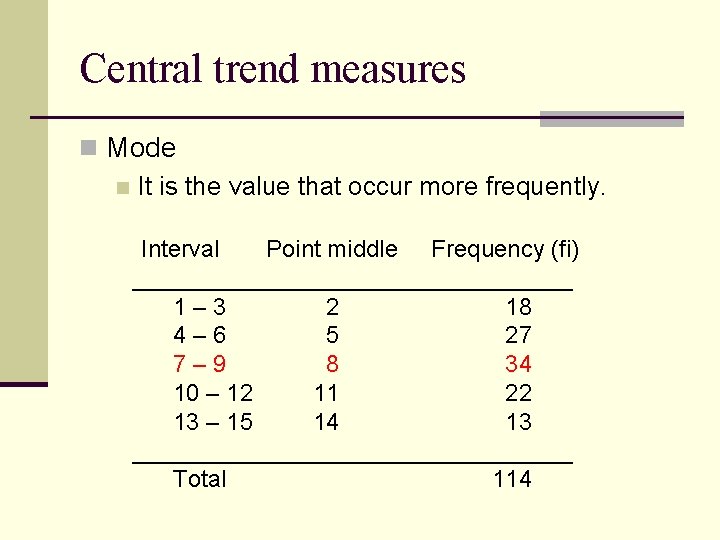 Central trend measures

Mode

It is the value that occur more frequently.

| Interval | Point middle | Frequency (fi) |
|---|---|---|
| 1 – 3 | 2 | 18 |
| 4 – 6 | 5 | 27 |
| 7 – 9 | 8 | 34 |
| 10 – 12 | 11 | 22 |
| 13 – 15 | 14 | 13 |
| Total | | 114 |